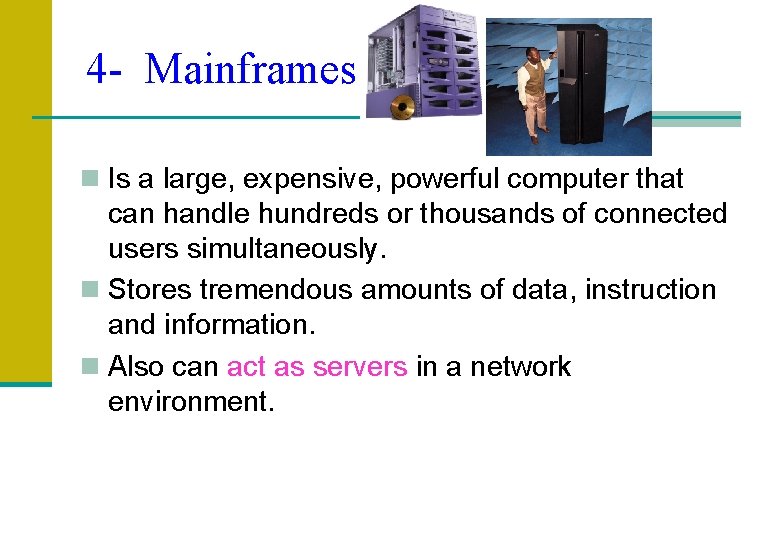 4- Mainframes

Is a large, expensive, powerful computer that can handle hundreds or thousands of connected users simultaneously.

Stores tremendous amounts of data, instruction and information.

Also can act as servers in a network environment.